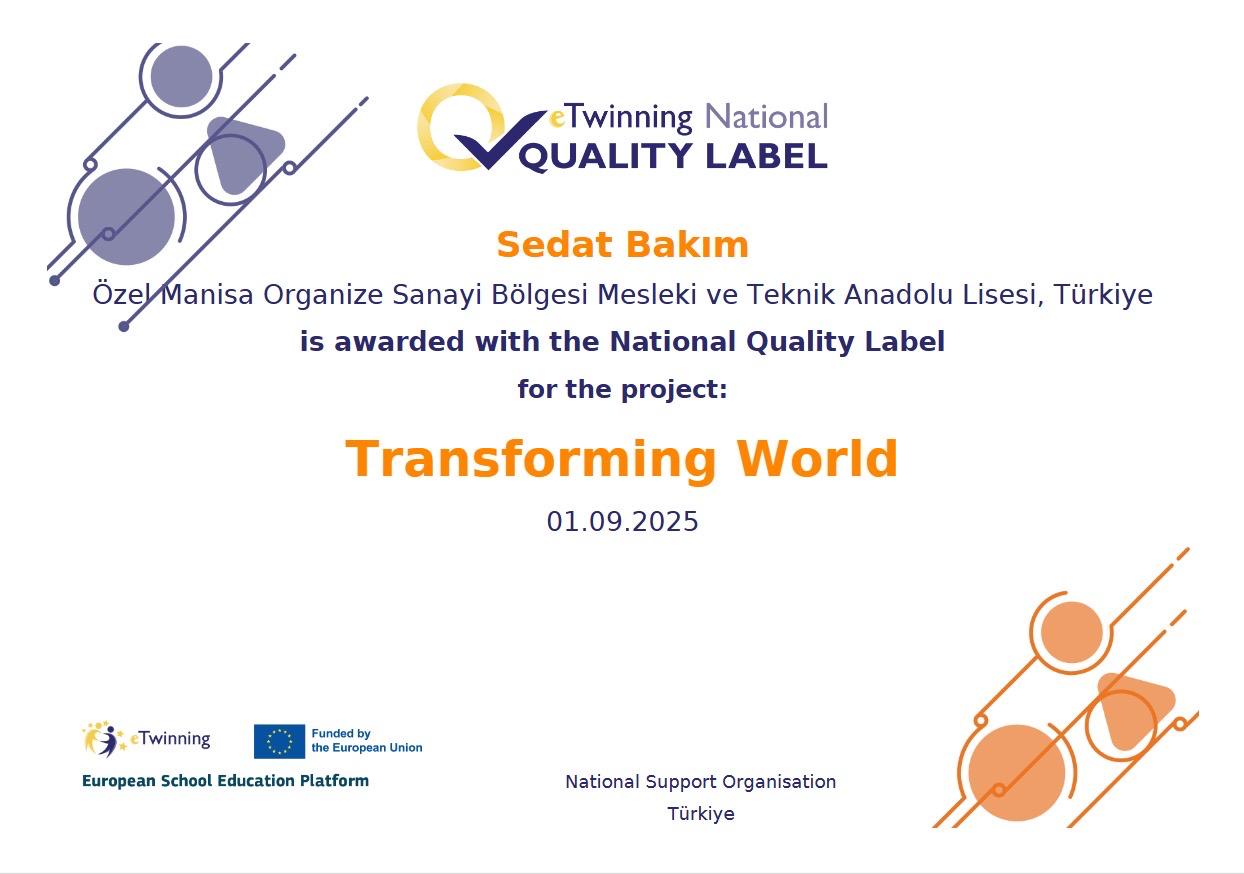 eTwinning National QUALITY LABEL

Sedat Bakım

Özel Manisa Organize Sanayi Bölgesi Mesleki ve Teknik Anadolu Lisesi, Türkiye

is awarded with the National Quality Label

for the project:

Transforming World

01.09.2025

eTwinning

Funded by the European Union

European School Education Platform

National Support Organisation

Türkiye